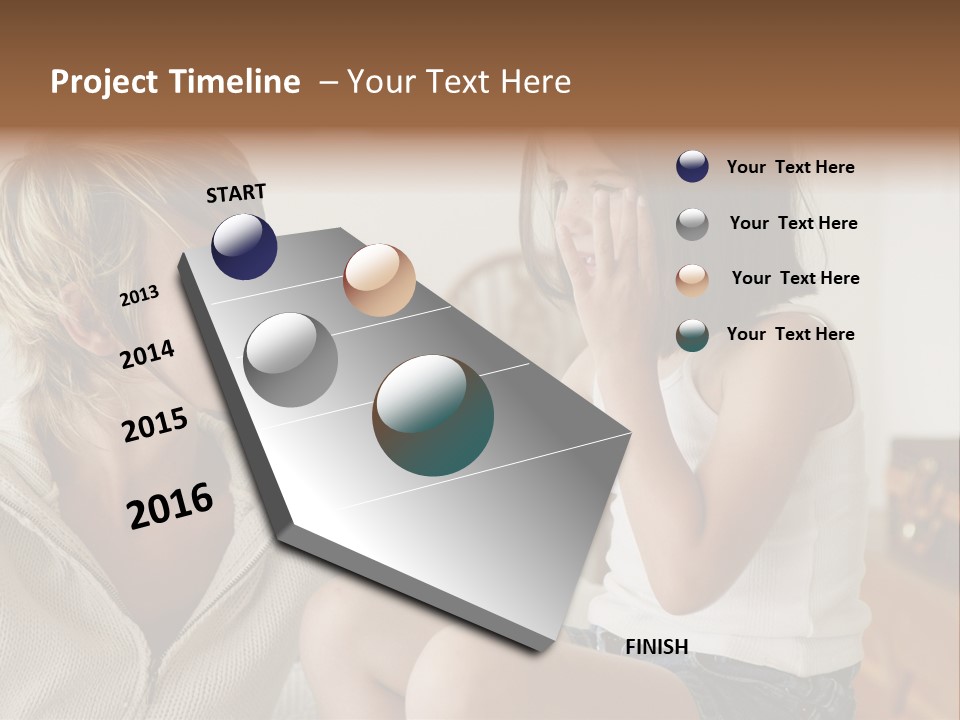 Project Timeline – Your Text Here

START

2013

2014

2015

2016

FINISH

Your Text Here

Your Text Here

Your Text Here

Your Text Here